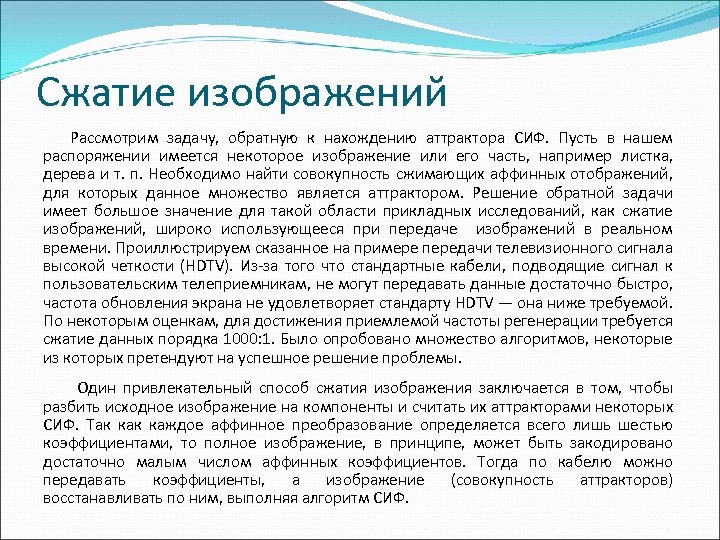 Сжатие изображений

Рассмотрим задачу, обратную к нахождению аттрактора СИФ. Пусть в нашем распоряжении имеется некоторое изображение или его часть, например листка, дерева и т. п. Необходимо найти совокупность сжимающих аффинных отображений, для которых данное множество является аттрактором. Решение обратной задачи имеет большое значение для такой области прикладных исследований, как сжатие изображений, широко использующееся при передаче изображений в реальном времени. Проиллюстрируем сказанное на примере передачи телевизионного сигнала высокой четкости (HDTV). Из-за того что стандартные кабели, подводящие сигнал к пользовательским телеприемникам, не могут передавать данные достаточно быстро, частота обновления экрана не удовлетворяет стандарту HDTV — она ниже требуемой. По некоторым оценкам, для достижения приемлемой частоты регенерации требуется сжатие данных порядка 1000:1. Было опробовано множество алгоритмов, некоторые из которых претендуют на успешное решение проблемы.

Один привлекательный способ сжатия изображения заключается в том, чтобы разбить исходное изображение на компоненты и считать их аттракторами некоторых СИФ. Так как каждое аффинное преобразование определяется всего лишь шестью коэффициентами, то полное изображение, в принципе, может быть закодировано достаточно малым числом аффинных коэффициентов. Тогда по кабелю можно передавать коэффициенты, а изображение (совокупность аттракторов) восстанавливать по ним, выполняя алгоритм СИФ.